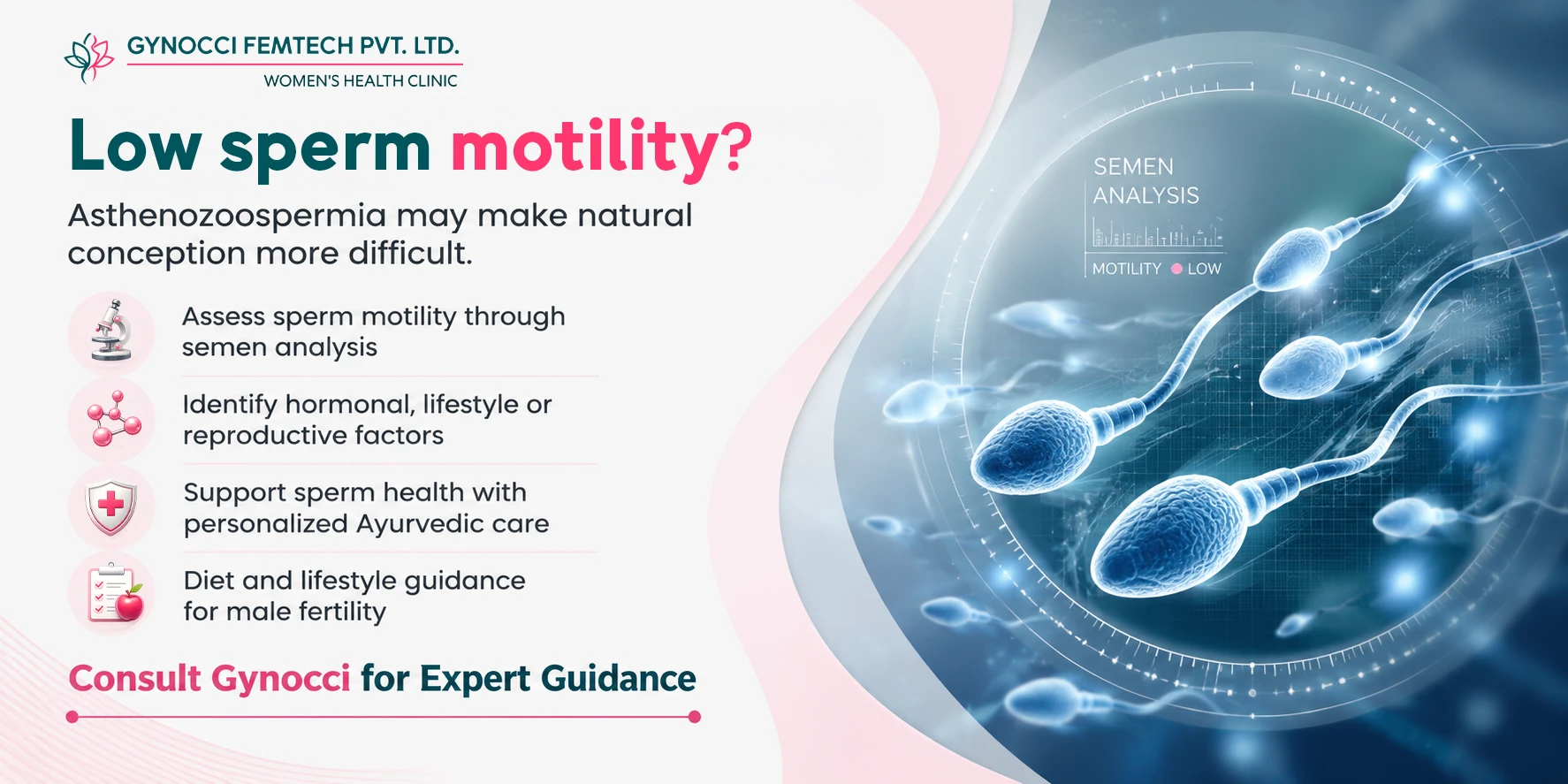 GYNOCCI FEMTECH PVT. LTD.
WOMEN'S HEALTH CLINIC

Low sperm motility?

Asthenozoospermia may make natural conception more difficult.

Assess sperm motility through semen analysis

Identify hormonal, lifestyle or reproductive factors

Support sperm health with personalized Ayurvedic care

Diet and lifestyle guidance for male fertility

Consult Gynocci for Expert Guidance

SEMEN ANALYSIS

MOTILITY LOW